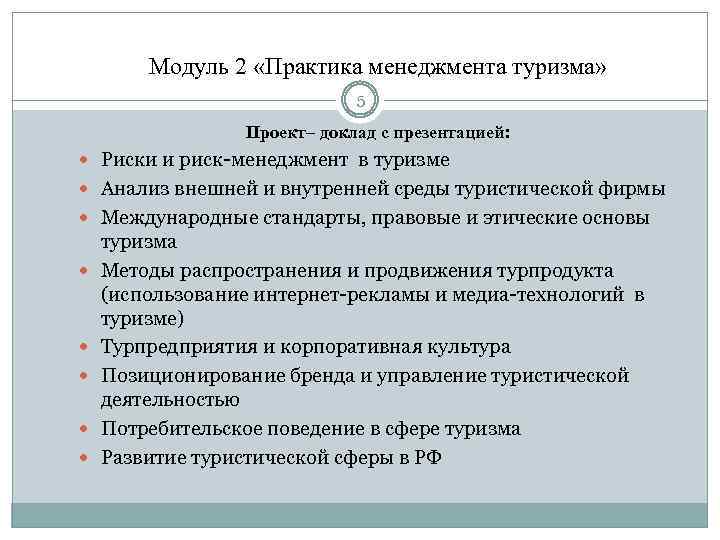 Модуль 2 «Практика менеджмента туризма»

5

Проект– доклад с презентацией:

- Риски и риск-менеджмент в туризме
- Анализ внешней и внутренней среды туристической фирмы
- Международные стандарты, правовые и этические основы туризма
- Методы распространения и продвижения турпродукта (использование интернет-рекламы и медиа-технологий в туризме)
- Турпредприятия и корпоративная культура
- Позиционирование бренда и управление туристической деятельностью
- Потребительское поведение в сфере туризма
- Развитие туристической сферы в РФ